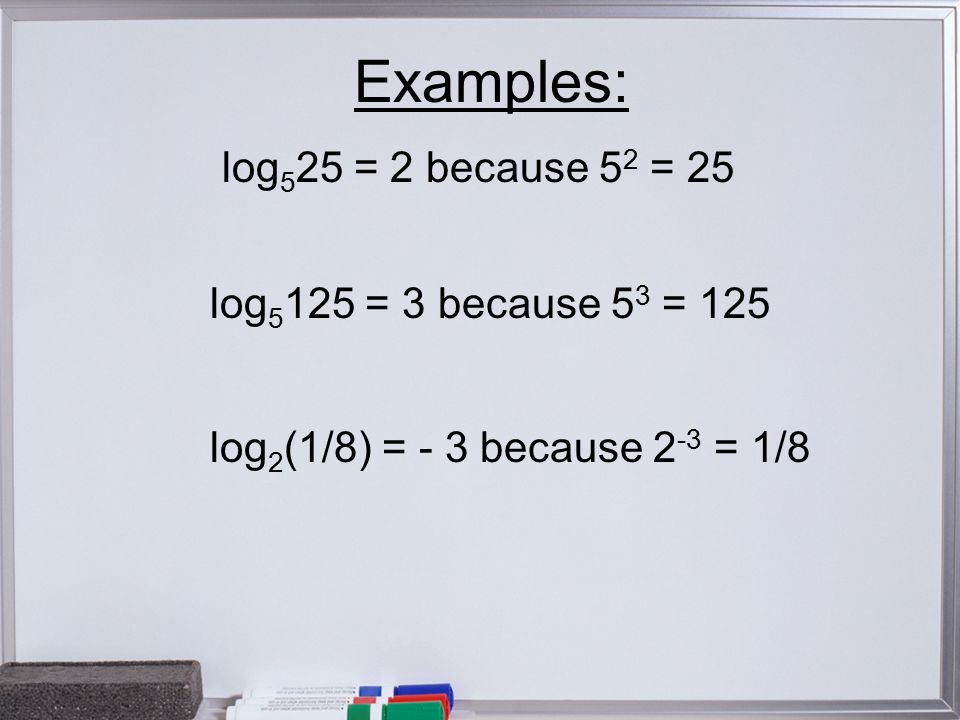 Examples:

$\log_5 25 = 2$ because $5^2 = 25$

$\log_5 125 = 3$ because $5^3 = 125$

$\log_2(1/8) = -3$ because $2^{-3} = 1/8$